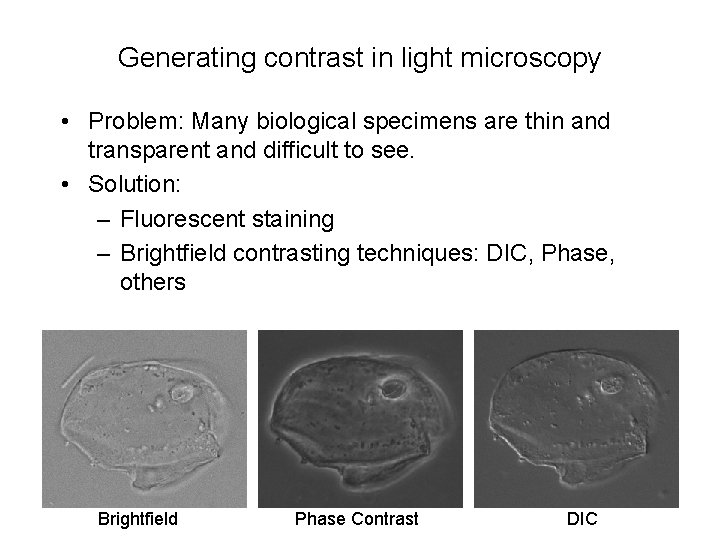 Generating contrast in light microscopy

• Problem: Many biological specimens are thin and transparent and difficult to see.
• Solution:
  – Fluorescent staining
  – Brightfield contrasting techniques: DIC, Phase, others

Brightfield

Phase Contrast

DIC